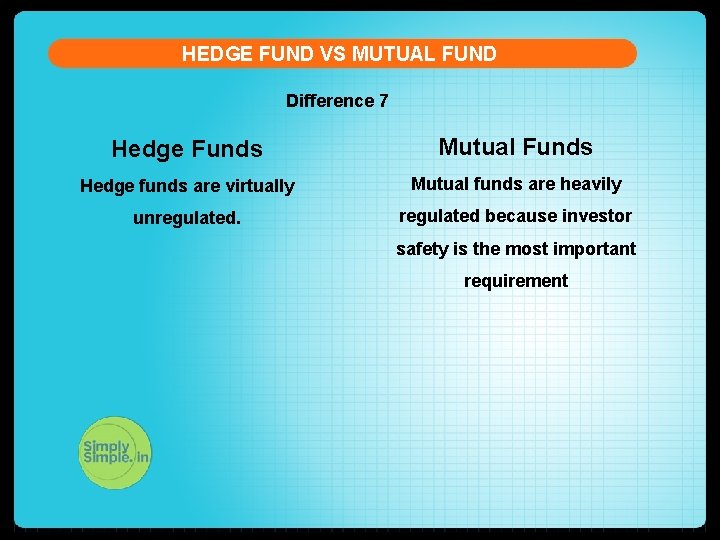 HEDGE FUND VS MUTUAL FUND

Difference 7

Hedge Funds

Hedge funds are virtually unregulated.

Mutual Funds

Mutual funds are heavily regulated because investor safety is the most important requirement

Simply Simple.in